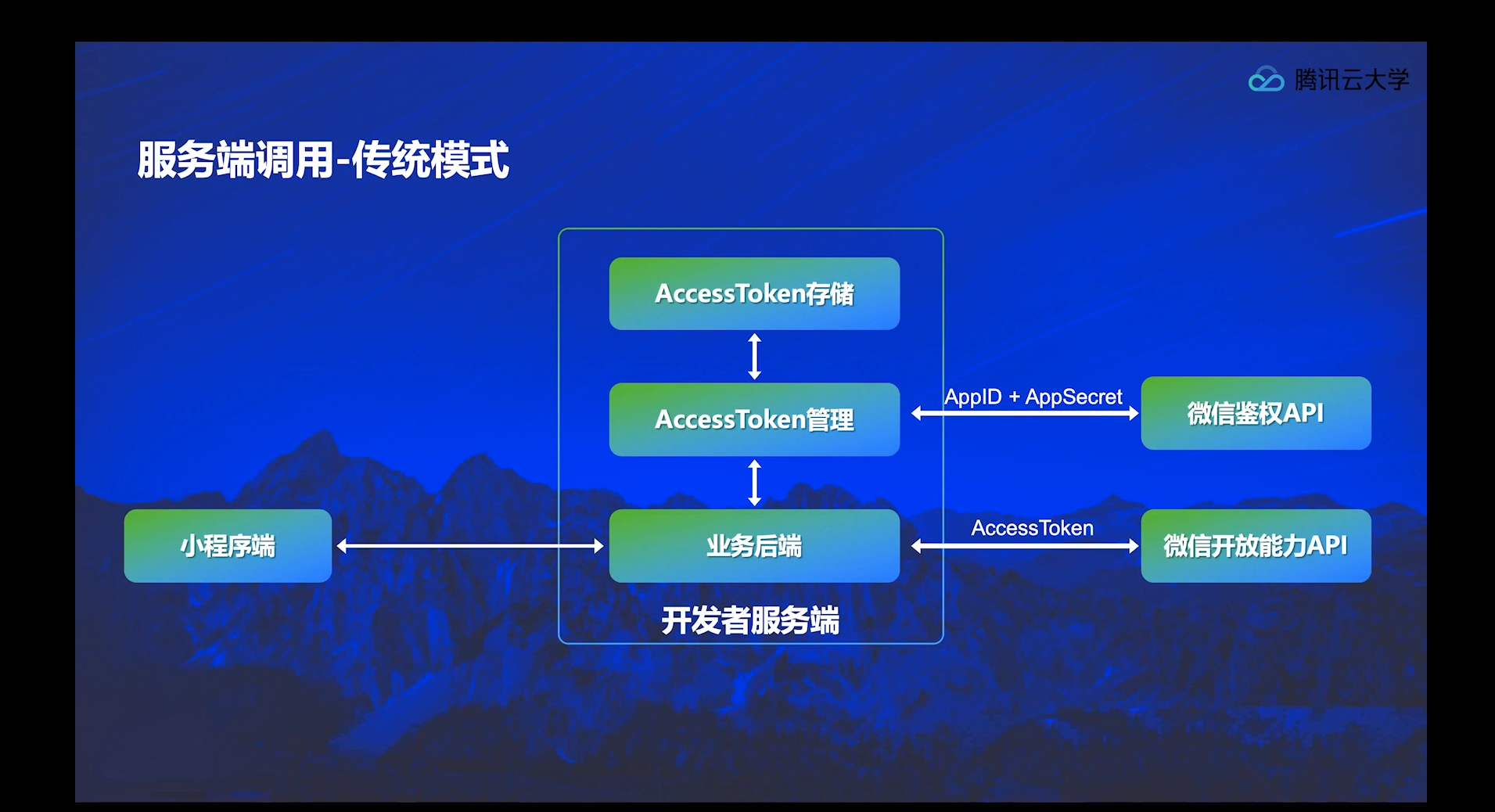 腾讯云大学

服务端调用-传统模式

AccessToken存储

AccessToken管理

AppID + AppSecret

微信鉴权API

小程序端

业务后端

AccessToken

微信开放能力API

开发者服务端